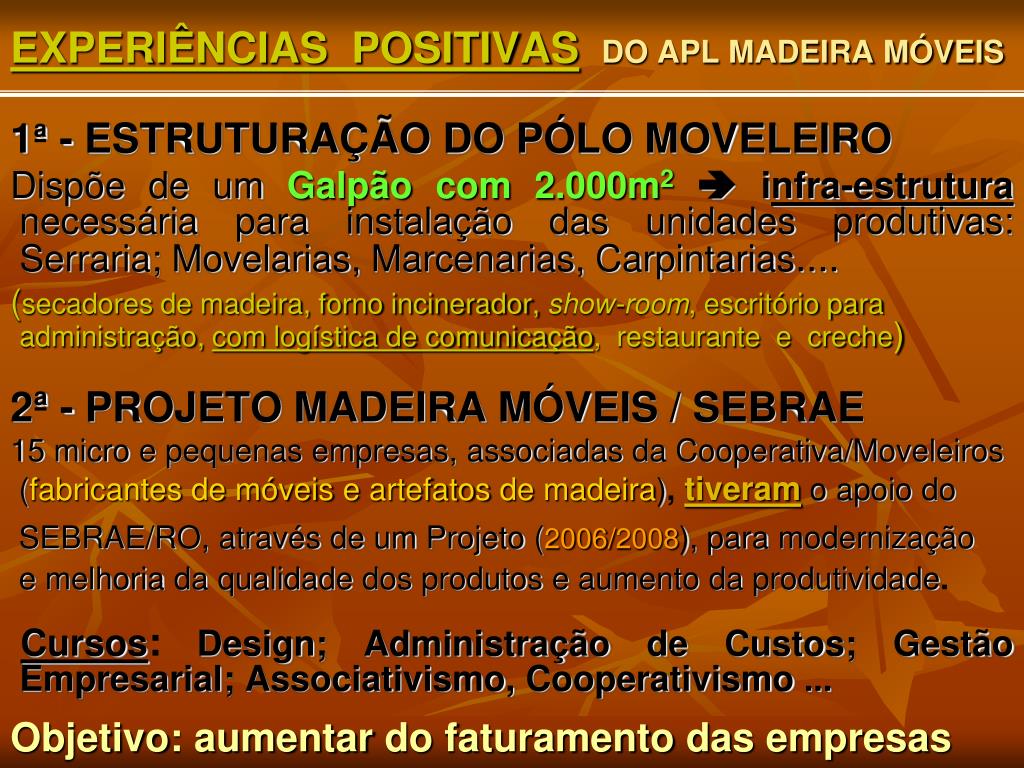 EXPERIÊNCIAS POSITIVAS DO APL MADEIRA MÓVEIS

1ª - ESTRUTURAÇÃO DO PÓLO MOVELEIRO

Dispõe de um Galpão com 2.000m$^2$ ➔ infra-estrutura necessária para instalação das unidades produtivas: Serraria; Movelarias, Marcenarias, Carpintarias....

(secadores de madeira, forno incinerador, show-room, escritório para administração, com logística de comunicação, restaurante e creche)

2ª - PROJETO MADEIRA MÓVEIS / SEBRAE

15 micro e pequenas empresas, associadas da Cooperativa/Moveleiros (fabricantes de móveis e artefatos de madeira), tiveram o apoio do SEBRAE/RO, através de um Projeto (2006/2008), para modernização e melhoria da qualidade dos produtos e aumento da produtividade.

Cursos: Design; Administração de Custos; Gestão Empresarial; Associativismo, Cooperativismo ...

Objetivo: aumentar do faturamento das empresas